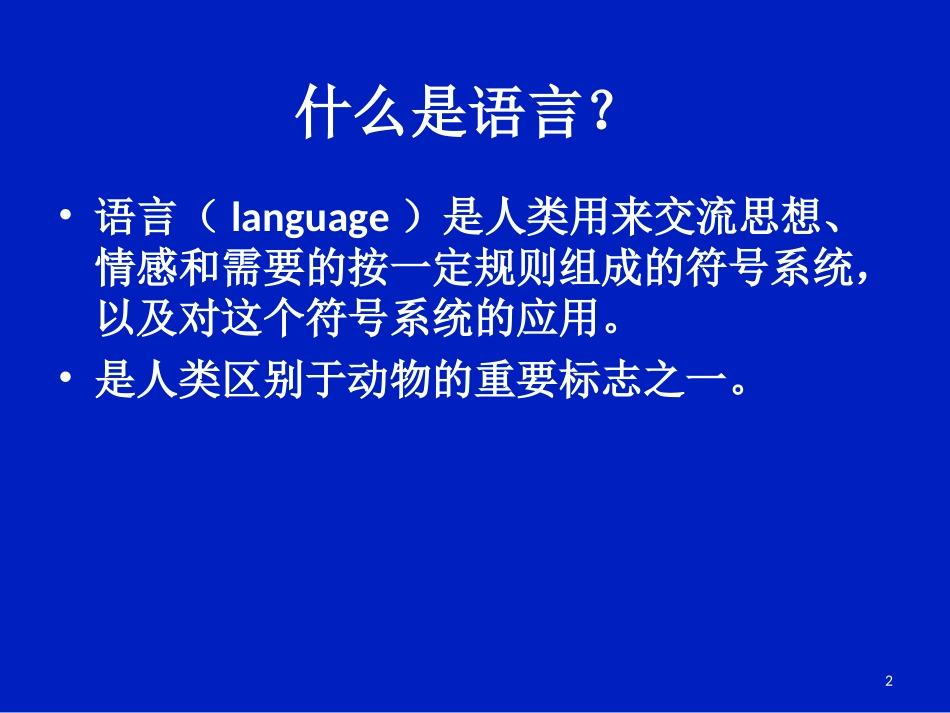 什么是语言？

• 语言（ language ）是人类用来交流思想、情感和需要的按一定规则组成的符号系统，以及对这个符号系统的应用。

• 是人类区别于动物的重要标志之一。

2